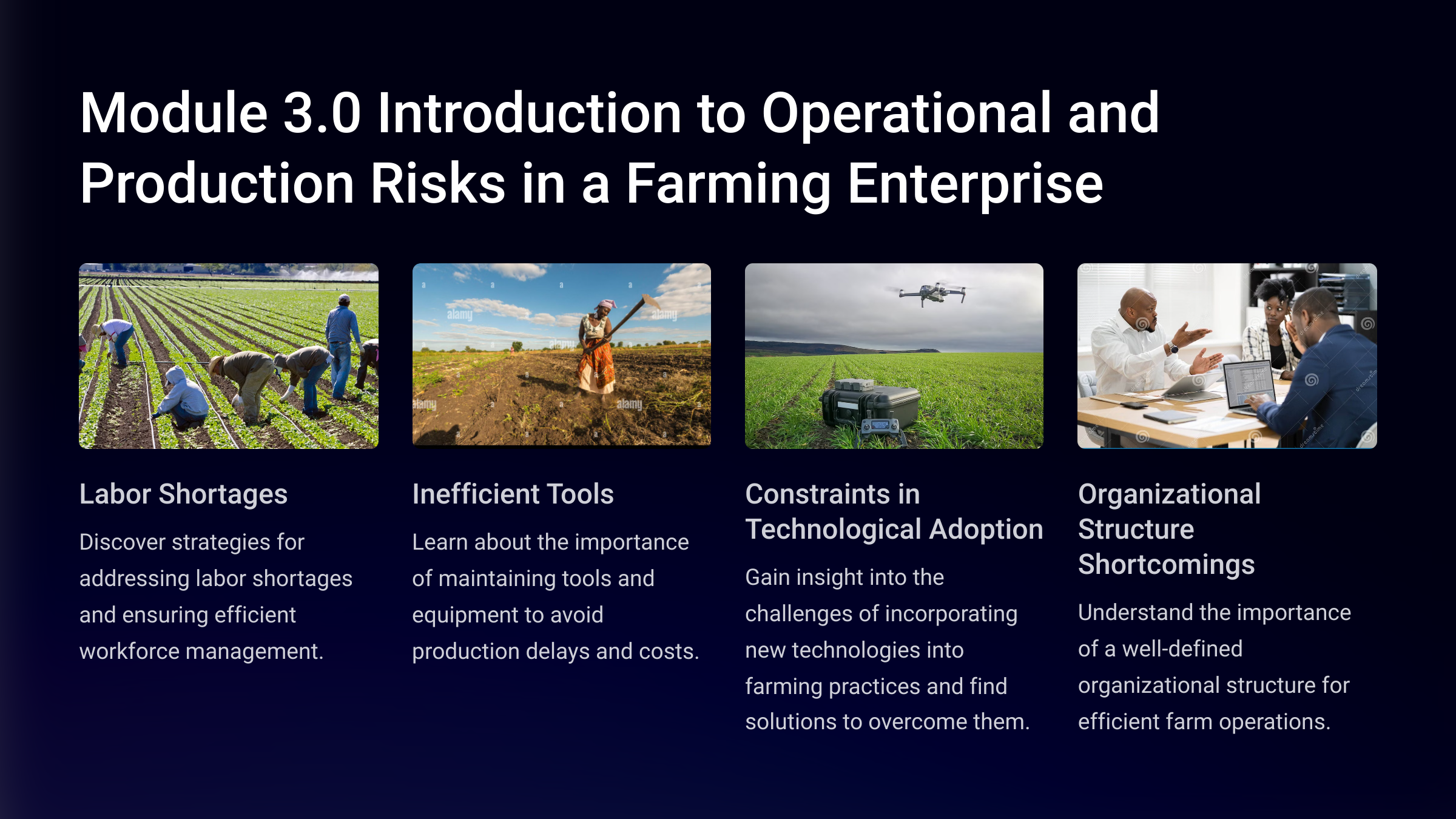 Module 3.0 Introduction to Operational and Production Risks in a Farming Enterprise

alamy alamy alamy alamy alamy

Labor Shortages

Discover strategies for addressing labor shortages and ensuring efficient workforce management.

Inefficient Tools

Learn about the importance of maintaining tools and equipment to avoid production delays and costs.

Constraints in Technological Adoption

Gain insight into the challenges of incorporating new technologies into farming practices and find solutions to overcome them.

Organizational Structure Shortcomings

Understand the importance of a well-defined organizational structure for efficient farm operations.